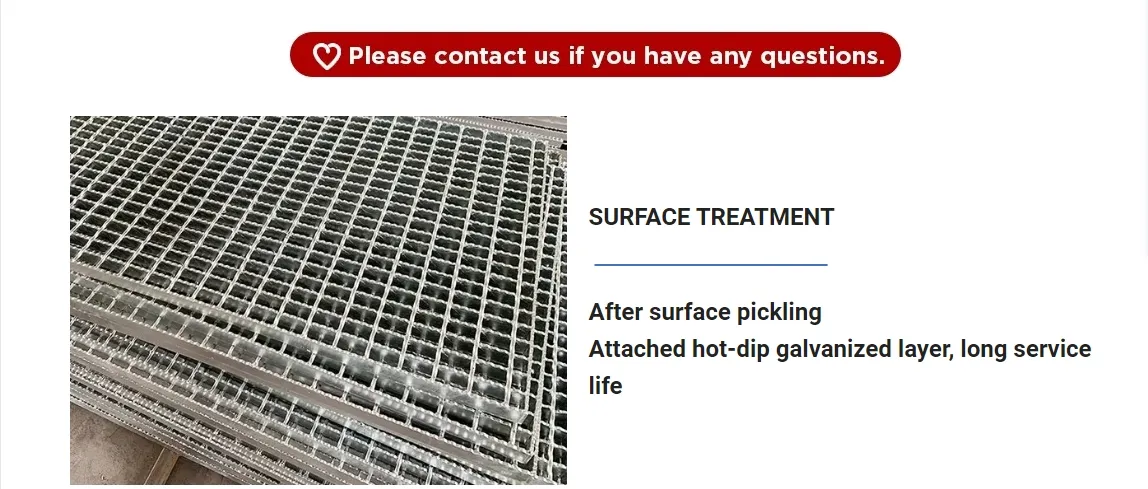 Please contact us if you have any questions.

SURFACE TREATMENT

After surface pickling
Attached hot-dip galvanized layer, long service life